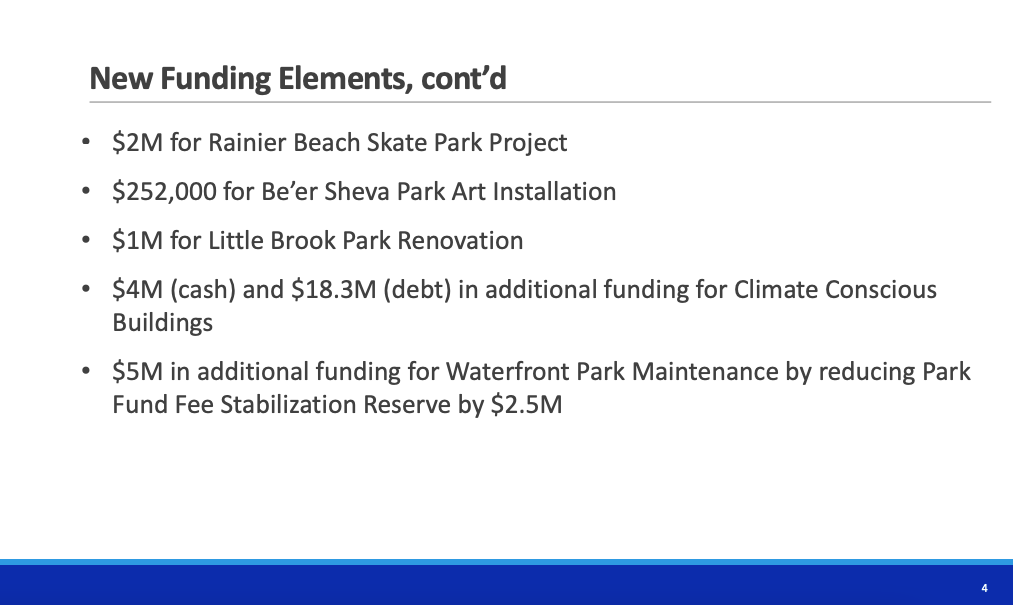 New Funding Elements, cont’d

• \$2M for Rainier Beach Skate Park Project

• \$252,000 for Be’er Sheva Park Art Installation

• \$1M for Little Brook Park Renovation

• \$4M (cash) and \$18.3M (debt) in additional funding for Climate Conscious Buildings

• \$5M in additional funding for Waterfront Park Maintenance by reducing Park Fund Fee Stabilization Reserve by \$2.5M

4